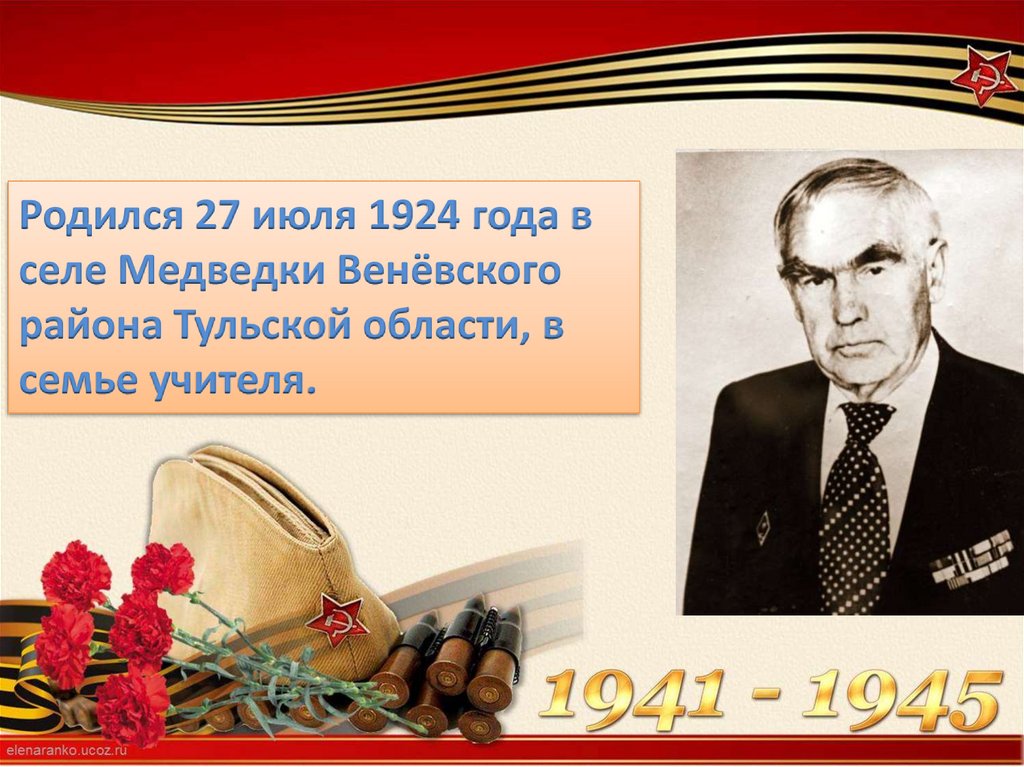 Родился 27 июля 1924 года в селе Медведки Венёвского района Тульской области, в семье учителя.

1941 - 1945

elenaranko.ucoz.ru